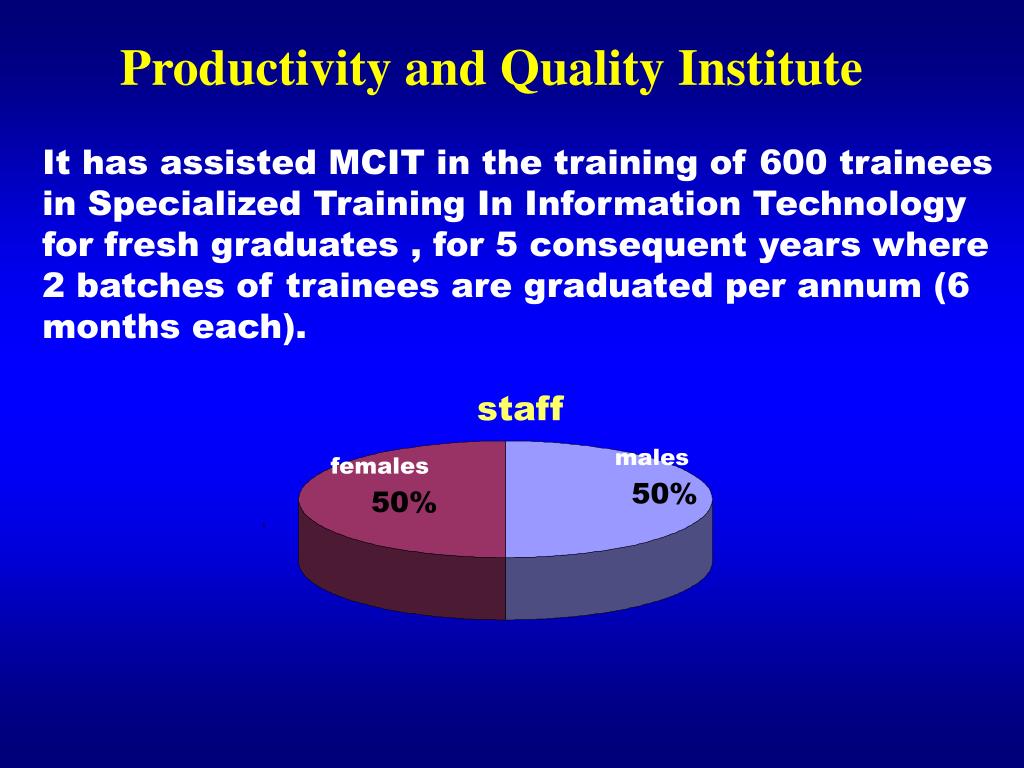 Productivity and Quality Institute

It has assisted MCIT in the training of 600 trainees in Specialized Training In Information Technology for fresh graduates , for 5 consequent years where 2 batches of trainees are graduated per annum (6 months each).

staff

females
50%

males
50%